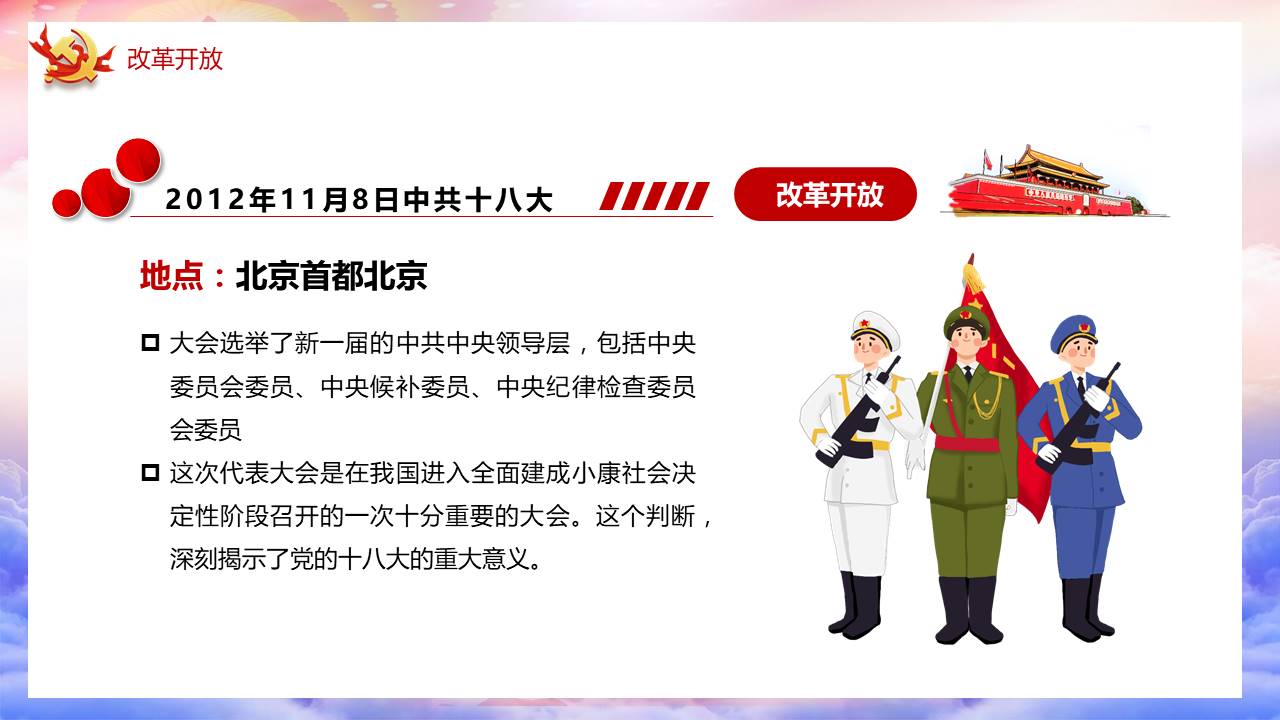 改革开放

2012年11月8日中共十八大

改革开放

地点：北京首都北京

大会选举了新一届的中共中央领导层，包括中央委员会委员、中央候补委员、中央纪律检查委员会委员

这次代表大会是在我国进入全面建成小康社会决定性阶段召开的一次十分重要的大会。这个判断，深刻揭示了党的十八大的重大意义。